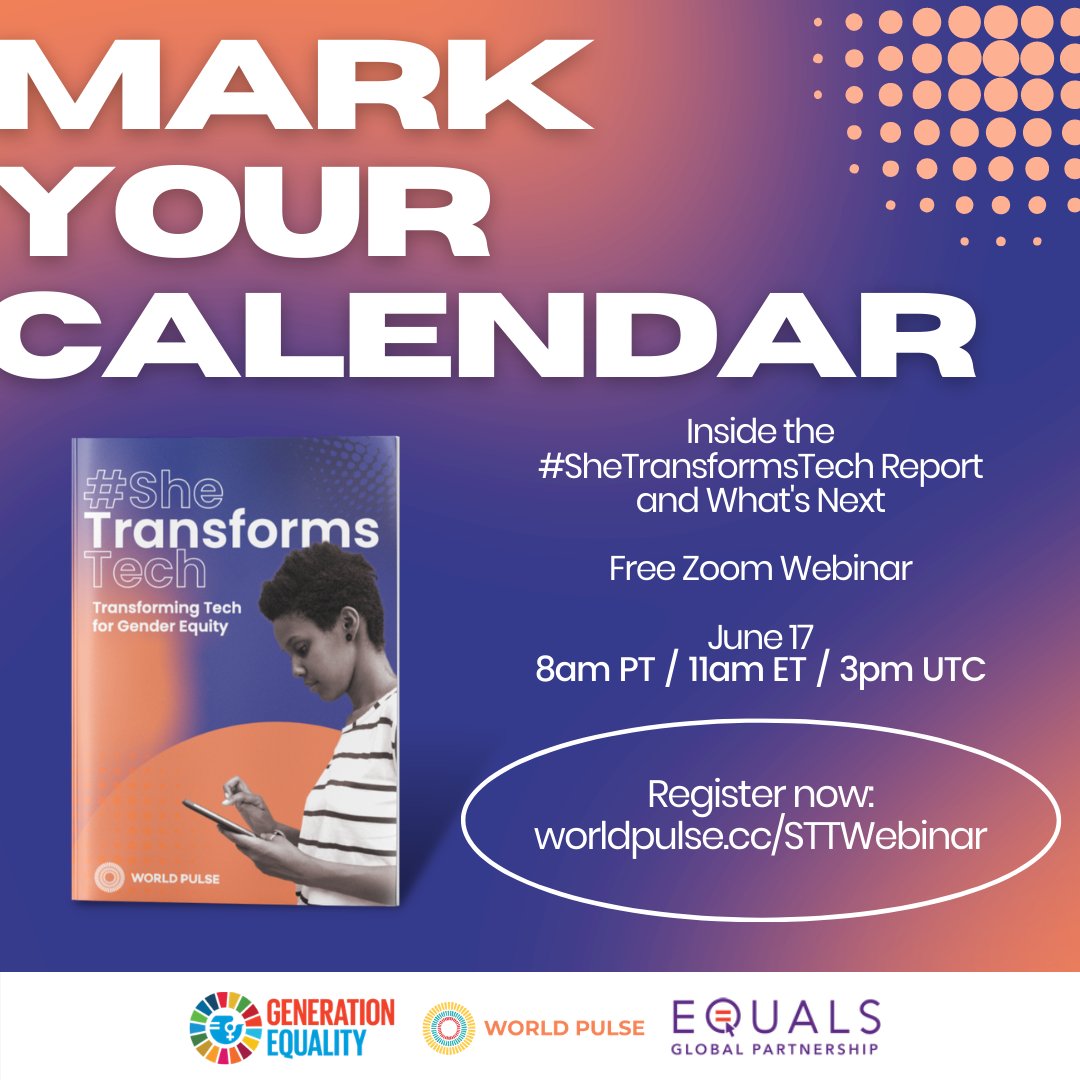 MARK YOUR CALENDAR

#She Transforms Tech

Transforming Tech for Gender Equity

WORLD PULSE

Inside the #SheTransformsTech Report and What's Next

Free Zoom Webinar

June 17
8am PT / 11am ET / 3pm UTC

Register now: worldpulse.cc/STTWebinar

GENERATION EQUALITY

WORLD PULSE

EQUALS GLOBAL PARTNERSHIP